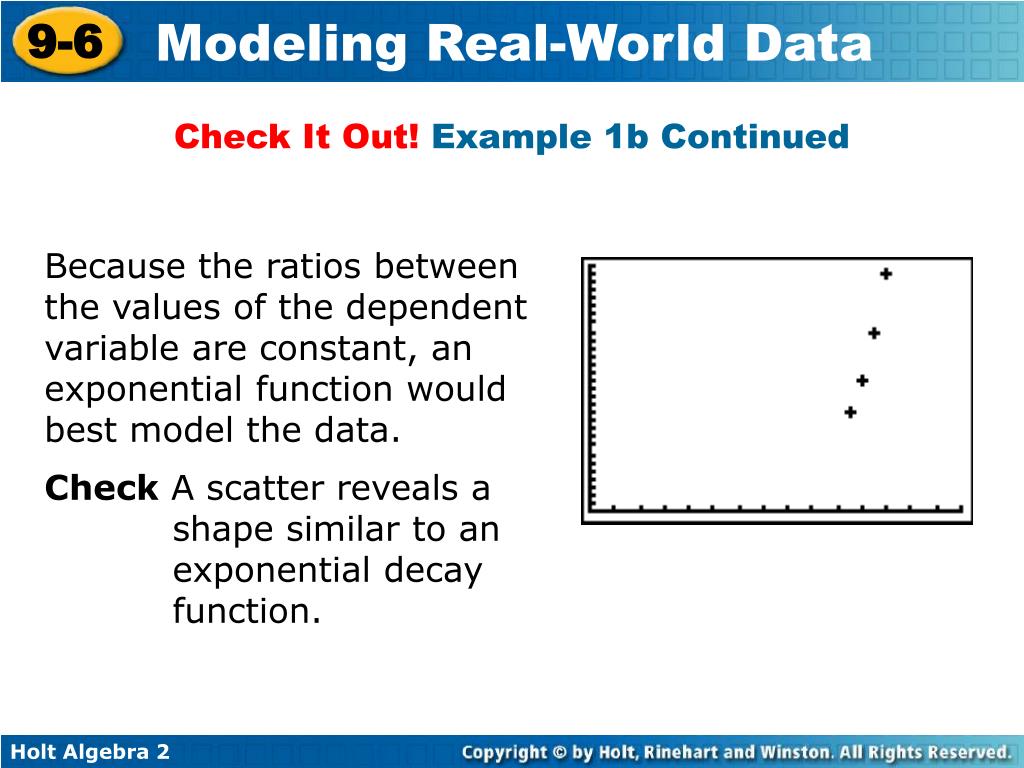 9-6 Modeling Real-World Data

Check It Out! Example 1b Continued

Because the ratios between the values of the dependent variable are constant, an exponential function would best model the data.

Check A scatter reveals a shape similar to an exponential decay function.

Holt Algebra 2

Copyright © by Holt, Rinehart and Winston. All Rights Reserved.